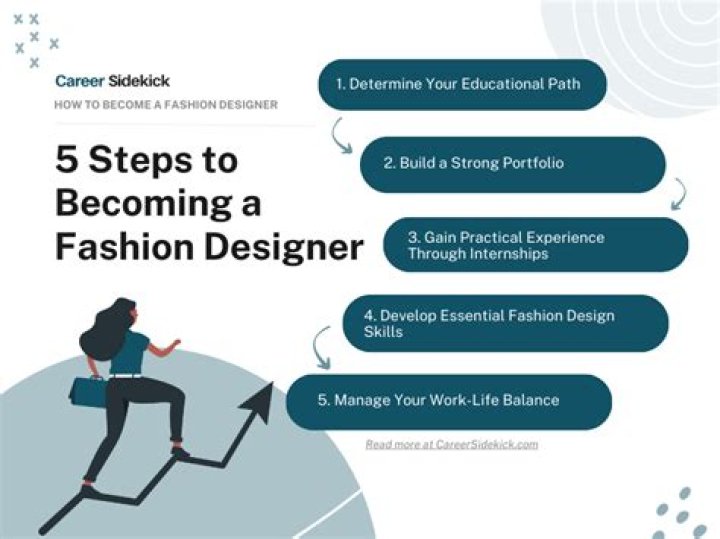 Career Sidekick

HOW TO BECOME A FASHION DESIGNER

5 Steps to Becoming a Fashion Designer

1. Determine Your Educational Path

2. Build a Strong Portfolio

3. Gain Practical Experience Through Internships

4. Develop Essential Fashion Design Skills

5. Manage Your Work-Life Balance

Read more at CareerSidekick.com